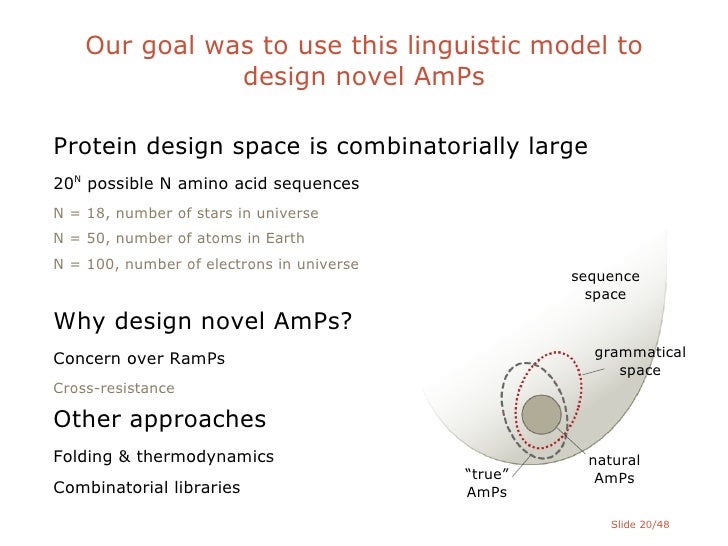 Our goal was to use this linguistic model to design novel AmPs

Protein design space is combinatorially large

$20^N$ possible N amino acid sequences

N = 18, number of stars in universe

N = 50, number of atoms in Earth

N = 100, number of electrons in universe

Why design novel AmPs?

Concern over RamPs

Cross-resistance

Other approaches

Folding & thermodynamics

Combinatorial libraries

sequence space

grammatical space

natural AmPs

"true" AmPs

Slide 20/48